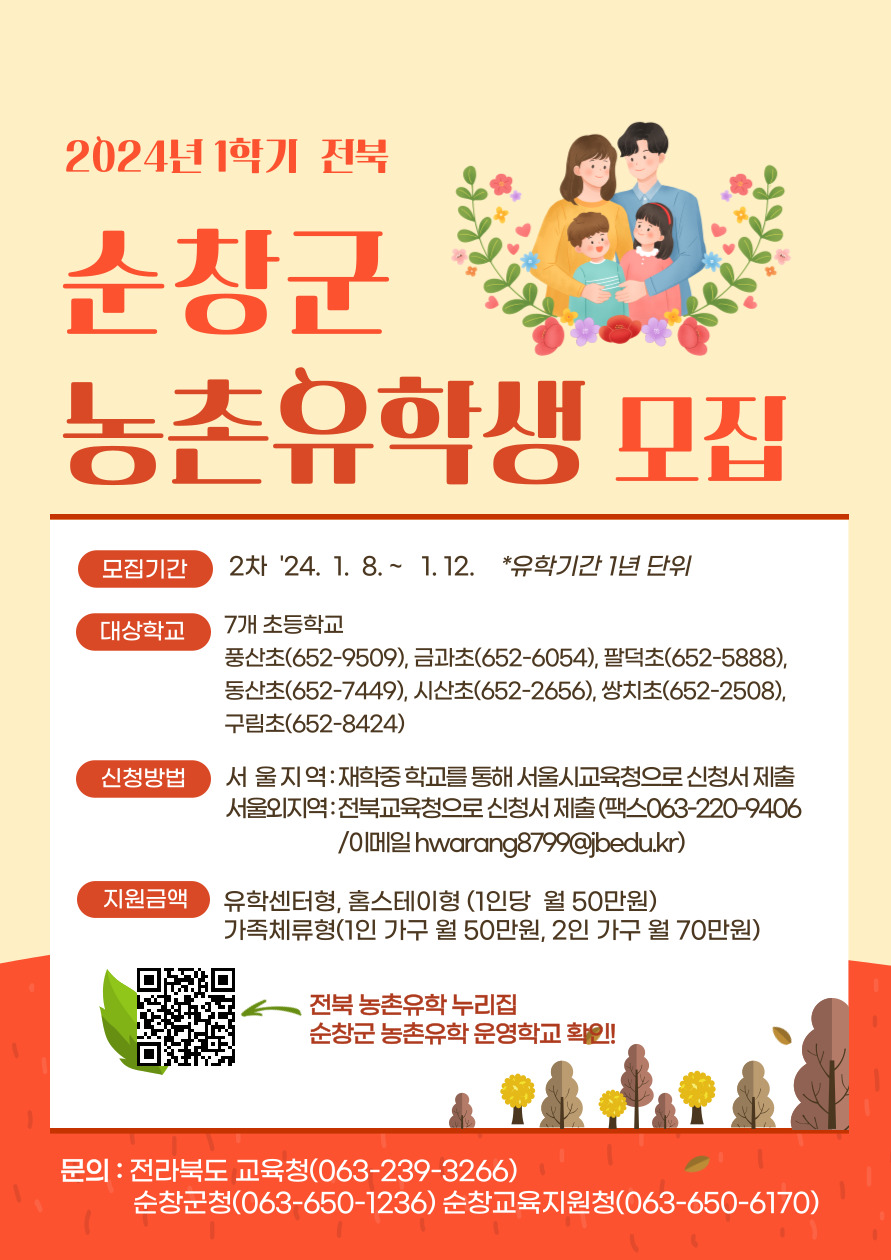 2024년 1학기 전북

순창군

농촌유학생 모집

모집기간 2차 '24. 1. 8. ~ 1. 12. *유학기간 1년 단위

대상학교 7개 초등학교
풍산초(652-9509), 금과초(652-6054), 팔덕초(652-5888), 동산초(652-7449), 시산초(652-2656), 쌍치초(652-2508), 구림초(652-8424)

신청방법 서 울 지 역 : 재학중 학교를 통해 서울시교육청으로 신청서 제출
서울외지역 : 전북교육청으로 신청서 제출 (팩스063-220-9406 /이메일 hwarang8799@jbedu.kr)

지원금액 유학센터형, 홈스테이형 (1인당 월 50만원)
가족체류형(1인 가구 월 50만원, 2인 가구 월 70만원)

전북 농촌유학 누리집
순창군 농촌유학 운영학교 확인!

문의 : 전라북도 교육청(063-239-3266)
순창군청(063-650-1236) 순창교육지원청(063-650-6170)